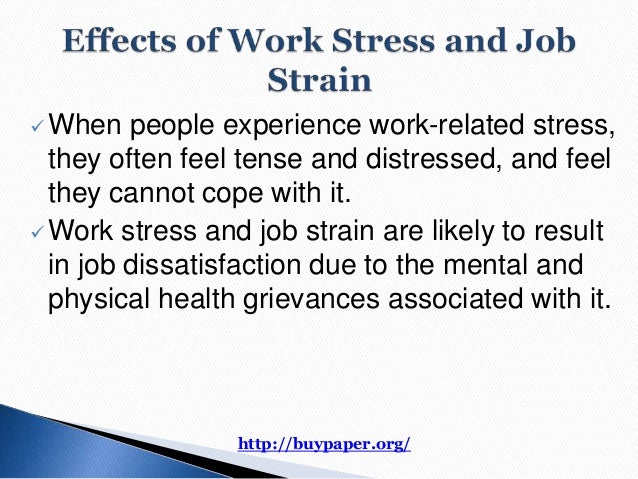 Effects of Work Stress and Job Strain

✓ When people experience work-related stress, they often feel tense and distressed, and feel they cannot cope with it.

✓ Work stress and job strain are likely to result in job dissatisfaction due to the mental and physical health grievances associated with it.

http://buypaper.org/